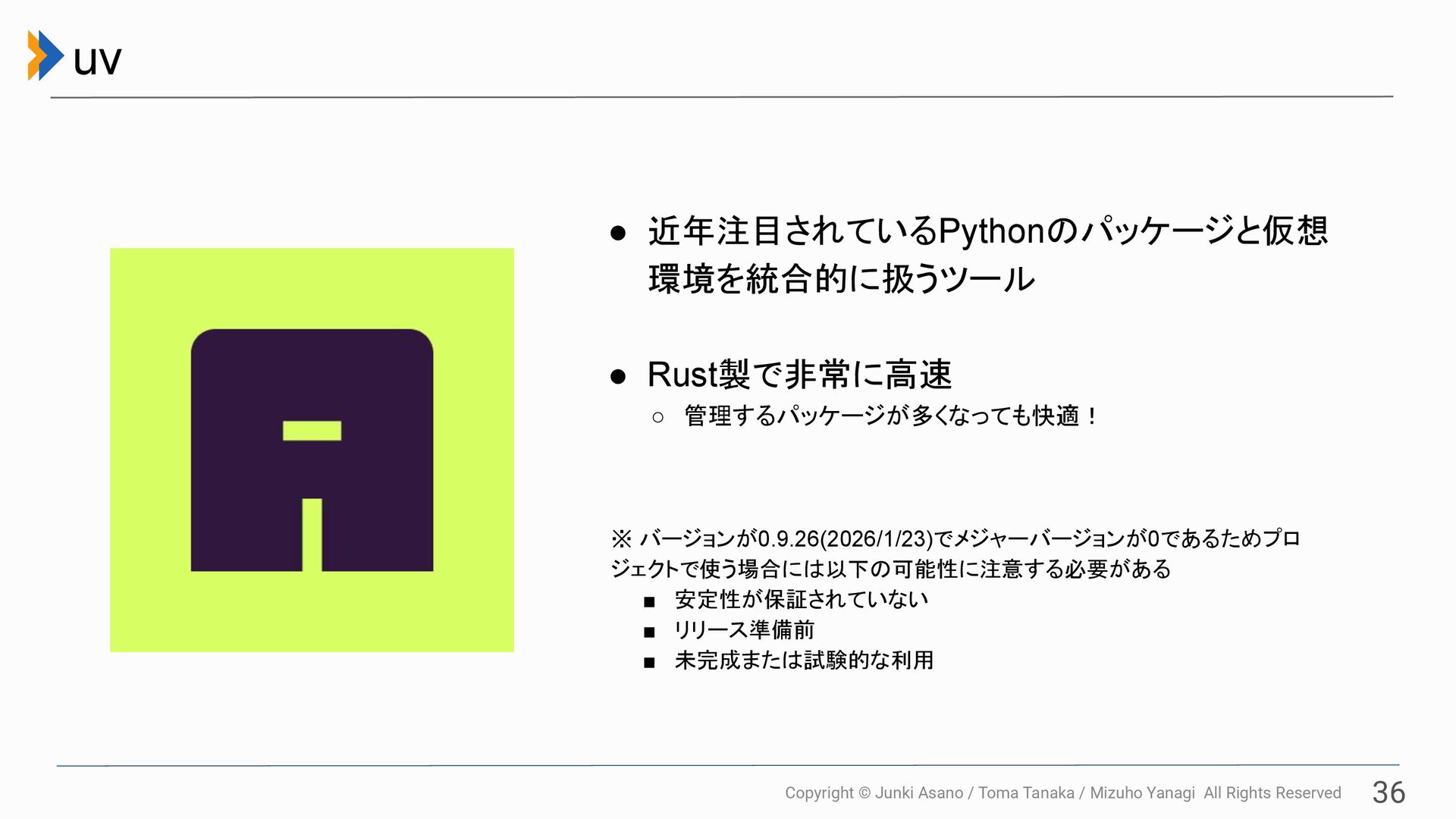 uv

● 近年注目されているPythonのパッケージと仮想環境を統合的に扱うツール

● Rust製で非常に高速
○ 管理するパッケージが多くなっても快適！

※ バージョンが0.9.26(2026/1/23)でメジャーバージョンが0であるためプロジェクトで使う場合には以下の可能性に注意する必要がある
■ 安定性が保証されていない
■ リリース準備前
■ 未完成または試験的な利用

Copyright © Junki Asano / Toma Tanaka / Mizuho Yanagi All Rights Reserved 36